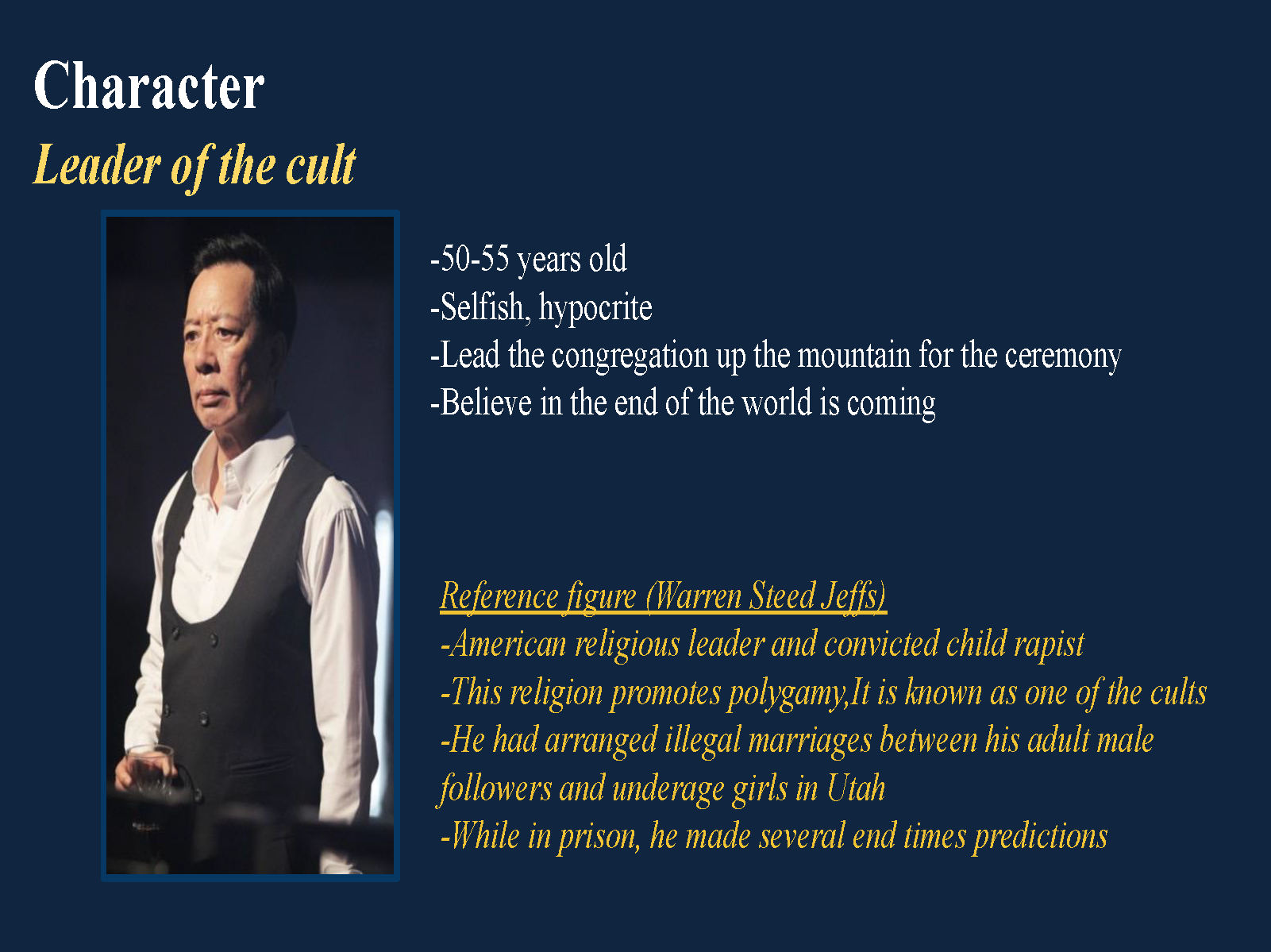 Character
Leader of the cult

-50-55 years old
-Selfish, hypocrite
-Lead the congregation up the mountain for the ceremony
-Believe in the end of the world is coming

Reference figure (Warren Steed Jeffs)
-American religious leader and convicted child rapist
-This religion promotes polygamy,It is known as one of the cults
-He had arranged illegal marriages between his adult male followers and underage girls in Utah
-While in prison, he made several end times predictions